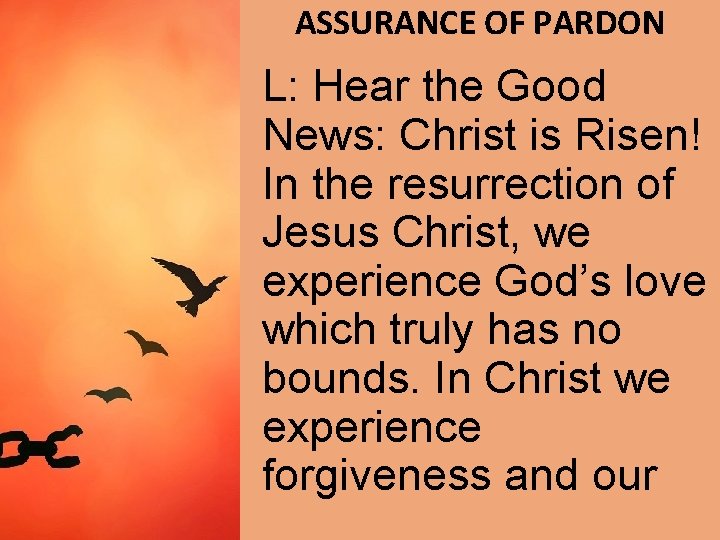 ASSURANCE OF PARDON

L: Hear the Good News: Christ is Risen! In the resurrection of Jesus Christ, we experience God’s love which truly has no bounds. In Christ we experience forgiveness and our